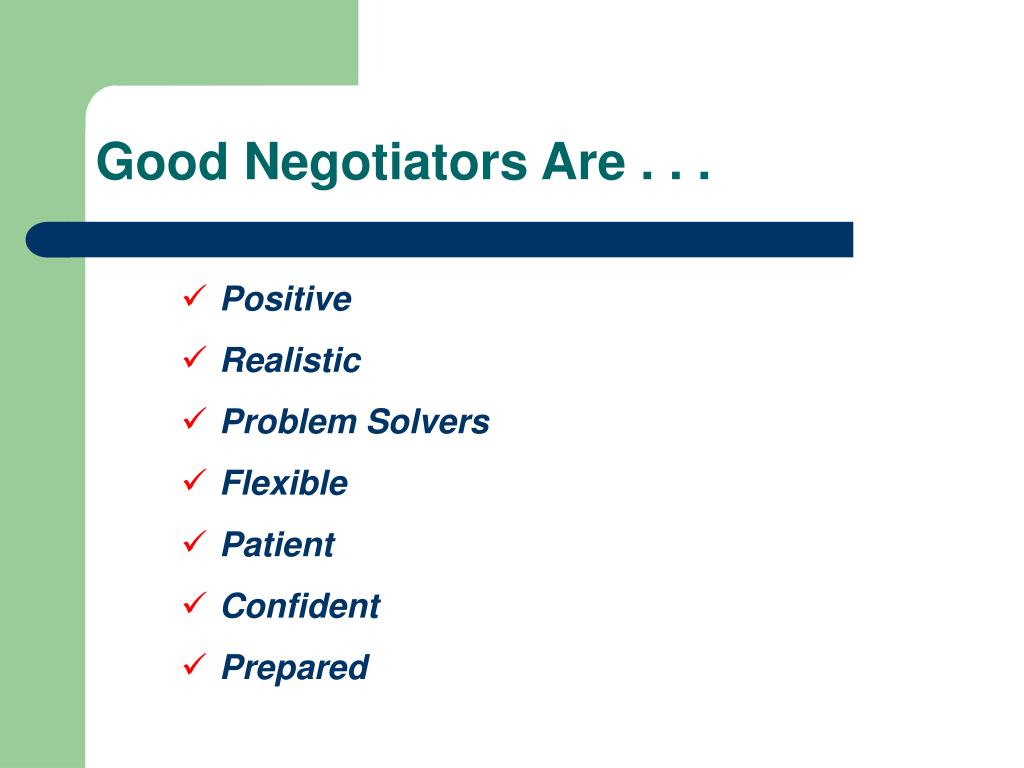 Good Negotiators Are . . .

✓ Positive
✓ Realistic
✓ Problem Solvers
✓ Flexible
✓ Patient
✓ Confident
✓ Prepared